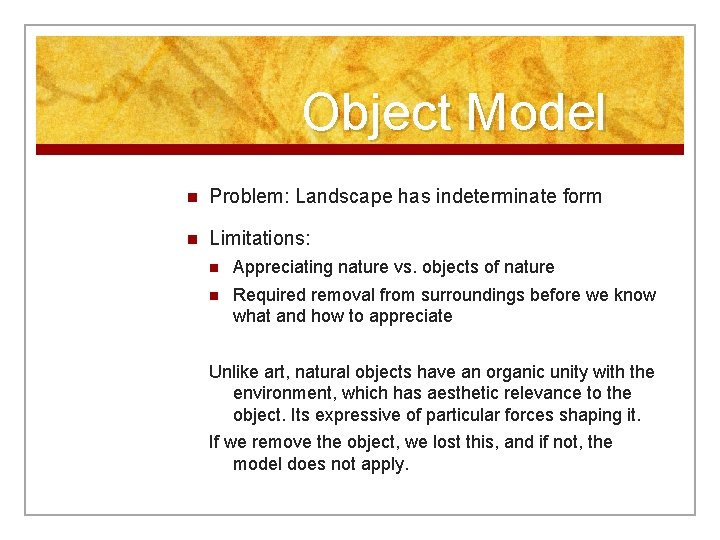 Object Model

- Problem: Landscape has indeterminate form
- Limitations:
  - Appreciating nature vs. objects of nature
  - Required removal from surroundings before we know what and how to appreciate

Unlike art, natural objects have an organic unity with the environment, which has aesthetic relevance to the object. Its expressive of particular forces shaping it.

If we remove the object, we lost this, and if not, the model does not apply.